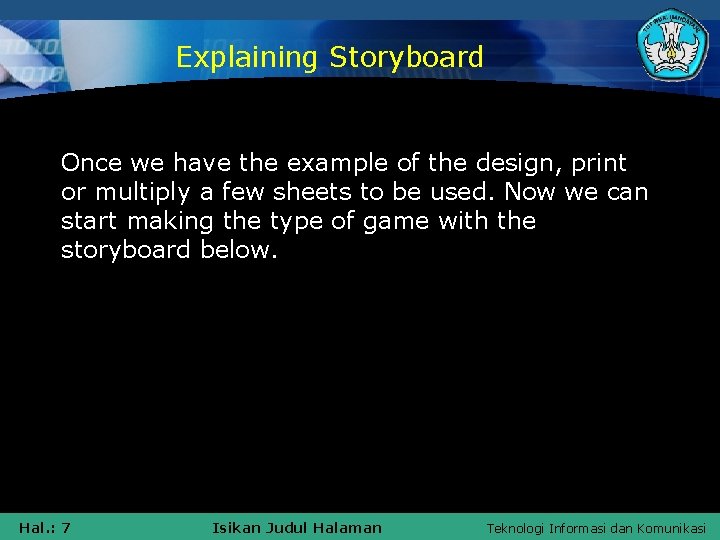 Explaining Storyboard

Once we have the example of the design, print or multiply a few sheets to be used. Now we can start making the type of game with the storyboard below.

Hal.: 7 Isikan Judul Halaman Teknologi Informasi dan Komunikasi